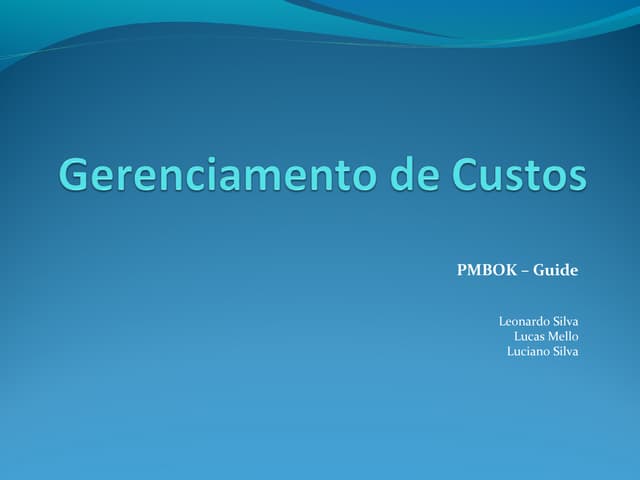 Gerenciamento de Custos

PMBOK – Guide

Leonardo Silva
Lucas Mello
Luciano Silva